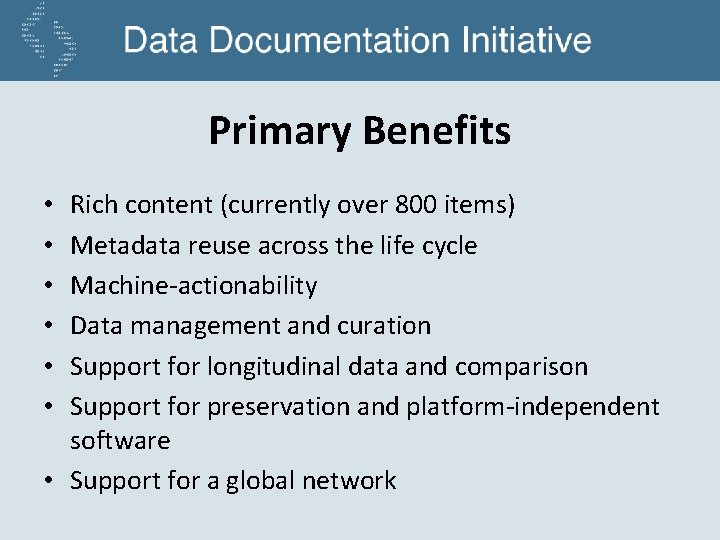 Data Documentation Initiative

Primary Benefits

• Rich content (currently over 800 items)
• Metadata reuse across the life cycle
• Machine-actionability
• Data management and curation
• Support for longitudinal data and comparison
• Support for preservation and platform-independent software
• Support for a global network